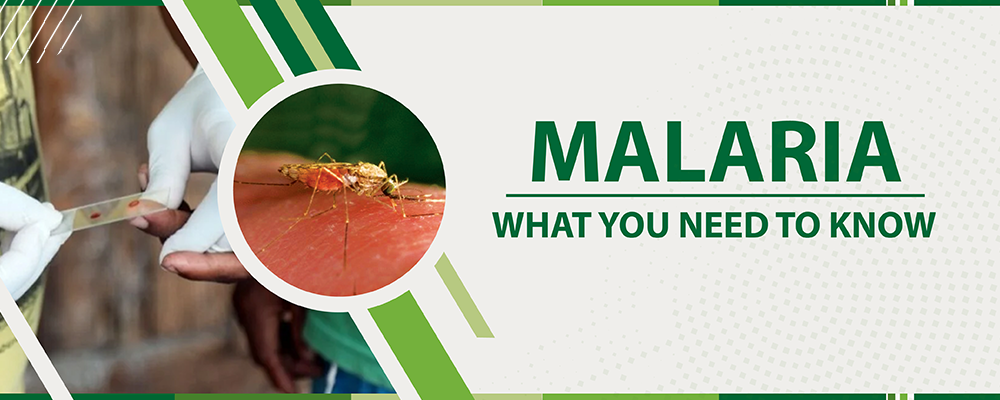 MALARIA
WHAT YOU NEED TO KNOW